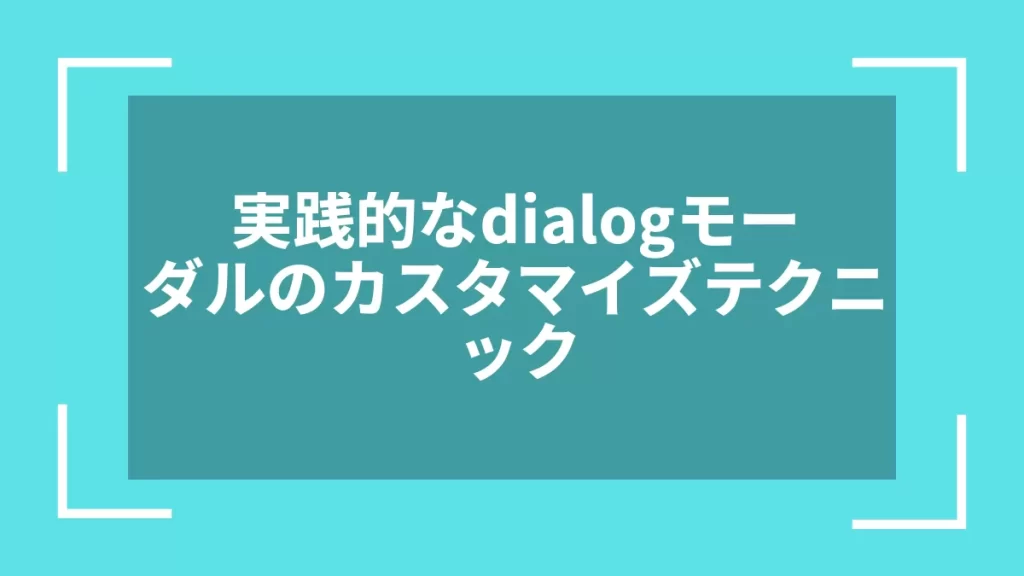 実践的なdialogモーダルのカスタマイズテクニック